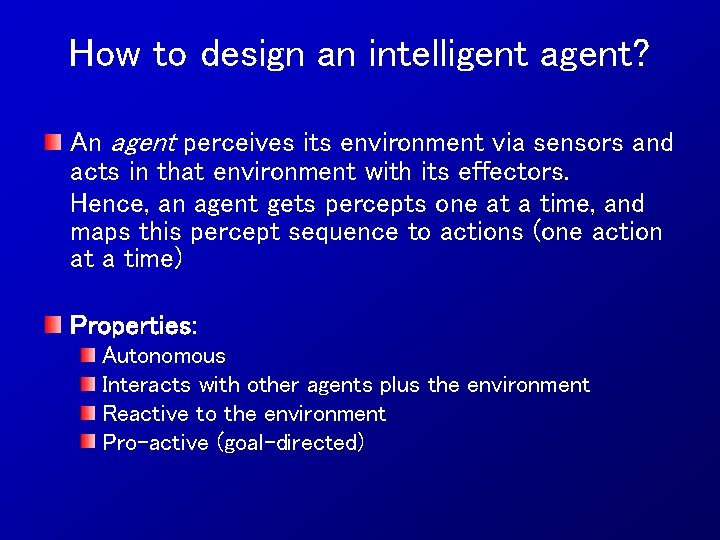 How to design an intelligent agent?

An agent perceives its environment via sensors and acts in that environment with its effectors.

Hence, an agent gets percepts one at a time, and maps this percept sequence to actions (one action at a time)

Properties:

Autonomous

Interacts with other agents plus the environment

Reactive to the environment

Pro-active (goal-directed)